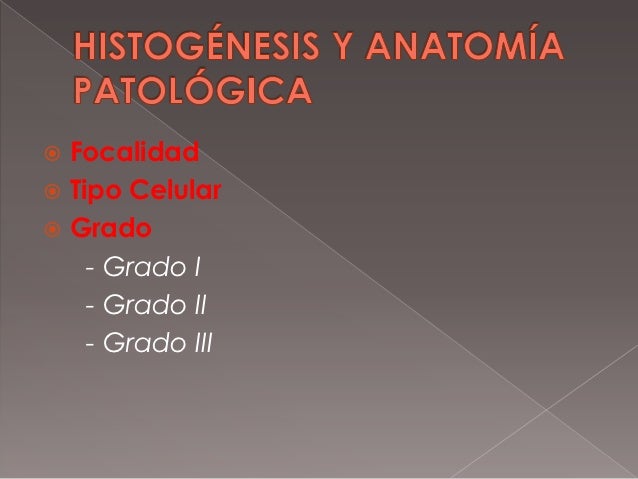 HISTOGÉNESIS Y ANATOMÍA PATOLÓGICA

Focalidad
Tipo Celular
Grado
- Grado I
- Grado II
- Grado III